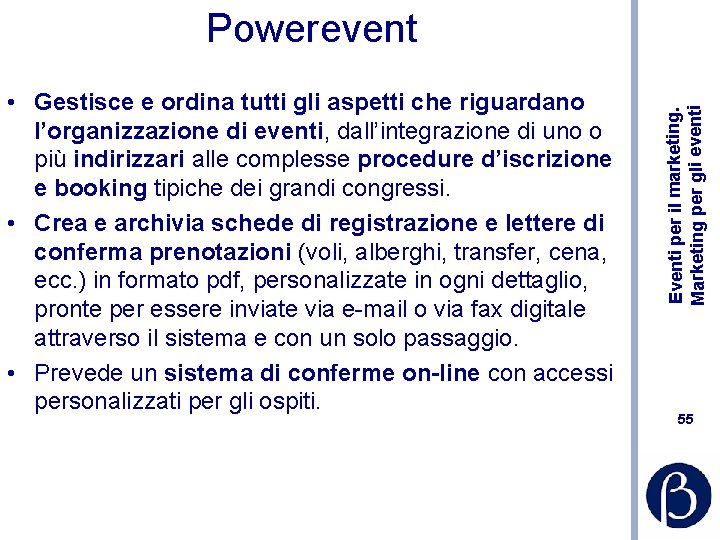 Powerevent

• Gestisce e ordina tutti gli aspetti che riguardano l'organizzazione di eventi, dall'integrazione di uno o più indirizzari alle complesse procedure d'iscrizione e booking tipiche dei grandi congressi.
• Crea e archivia schede di registrazione e lettere di conferma prenotazioni (voli, alberghi, transfer, cena, ecc.) in formato pdf, personalizzate in ogni dettaglio, pronte per essere inviate via e-mail o via fax digitale attraverso il sistema e con un solo passaggio.
• Prevede un sistema di conferme on-line con accessi personalizzati per gli ospiti.

Eventi per il marketing.
Marketing per gli eventi

55

β